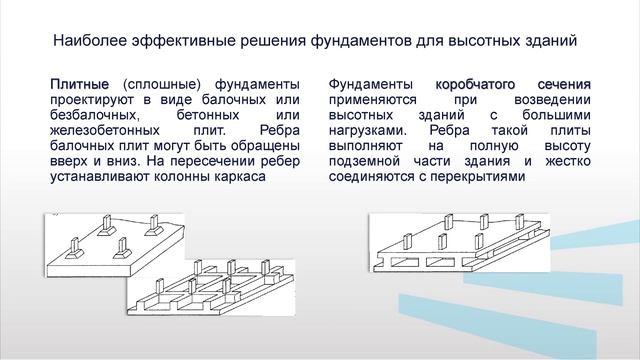 Наиболее эффективные решения фундаментов для высотных зданий

Плитные (сплошные) фундаменты проектируют в виде балочных или безбалочных, бетонных или железобетонных плит. Ребра балочных плит могут быть обращены вверх и вниз. На пересечении ребер устанавливают колонны каркаса

Фундаменты коробчатого сечения применяются при возведении высотных зданий с большими нагрузками. Ребра такой плиты выполняют на полную высоту подземной части здания и жестко соединяются с перекрытиями